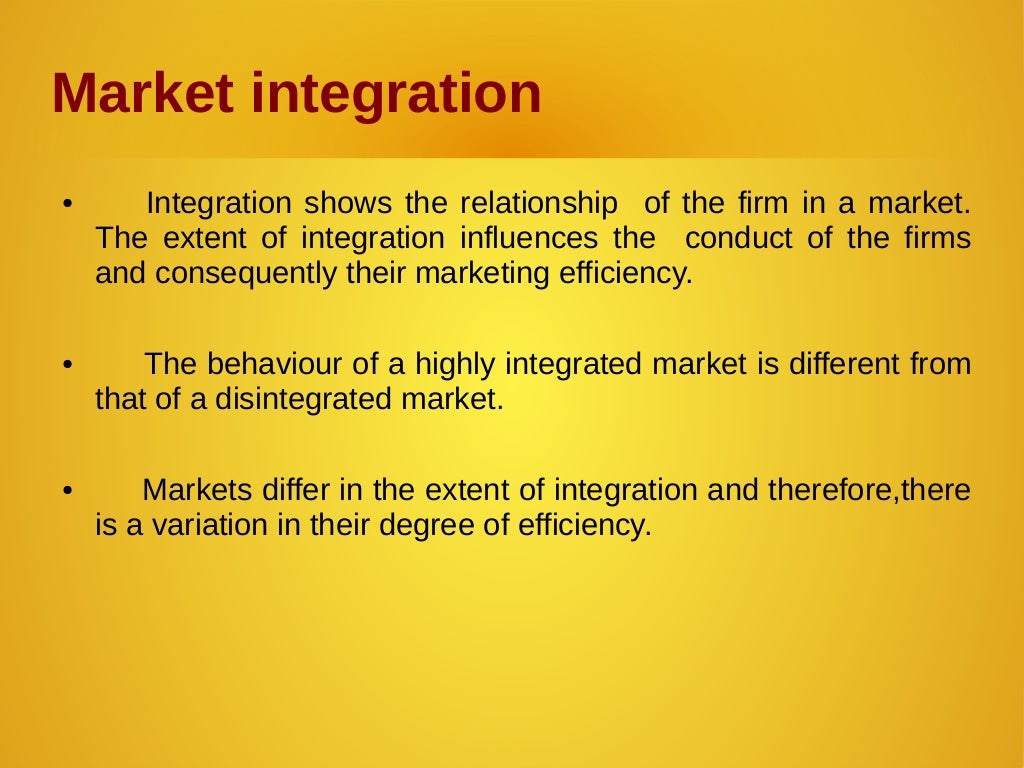 Market integration

• Integration shows the relationship of the firm in a market. The extent of integration influences the conduct of the firms and consequently their marketing efficiency.

• The behaviour of a highly integrated market is different from that of a disintegrated market.

• Markets differ in the extent of integration and therefore,there is a variation in their degree of efficiency.